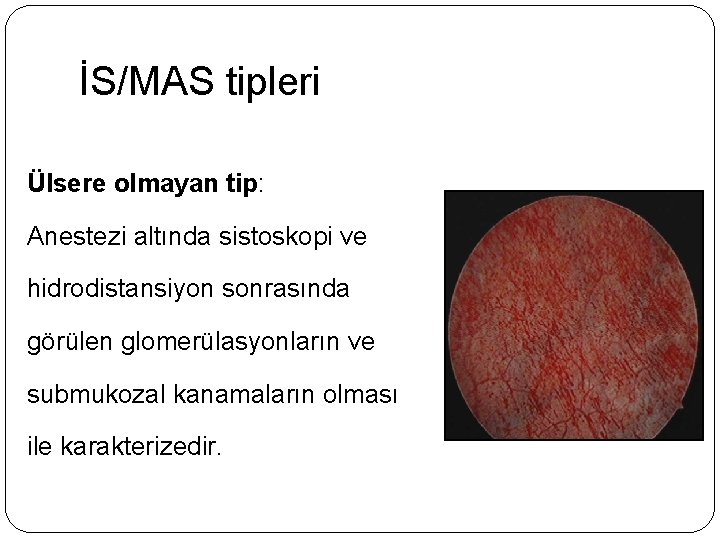 İS/MAS tipleri

Ülsere olmayan tip:

Anestezi altında sistoskopi ve hidrodistansiyon sonrasında görülen glomerülasyonların ve submukozal kanamaların olması ile karakterizedir.